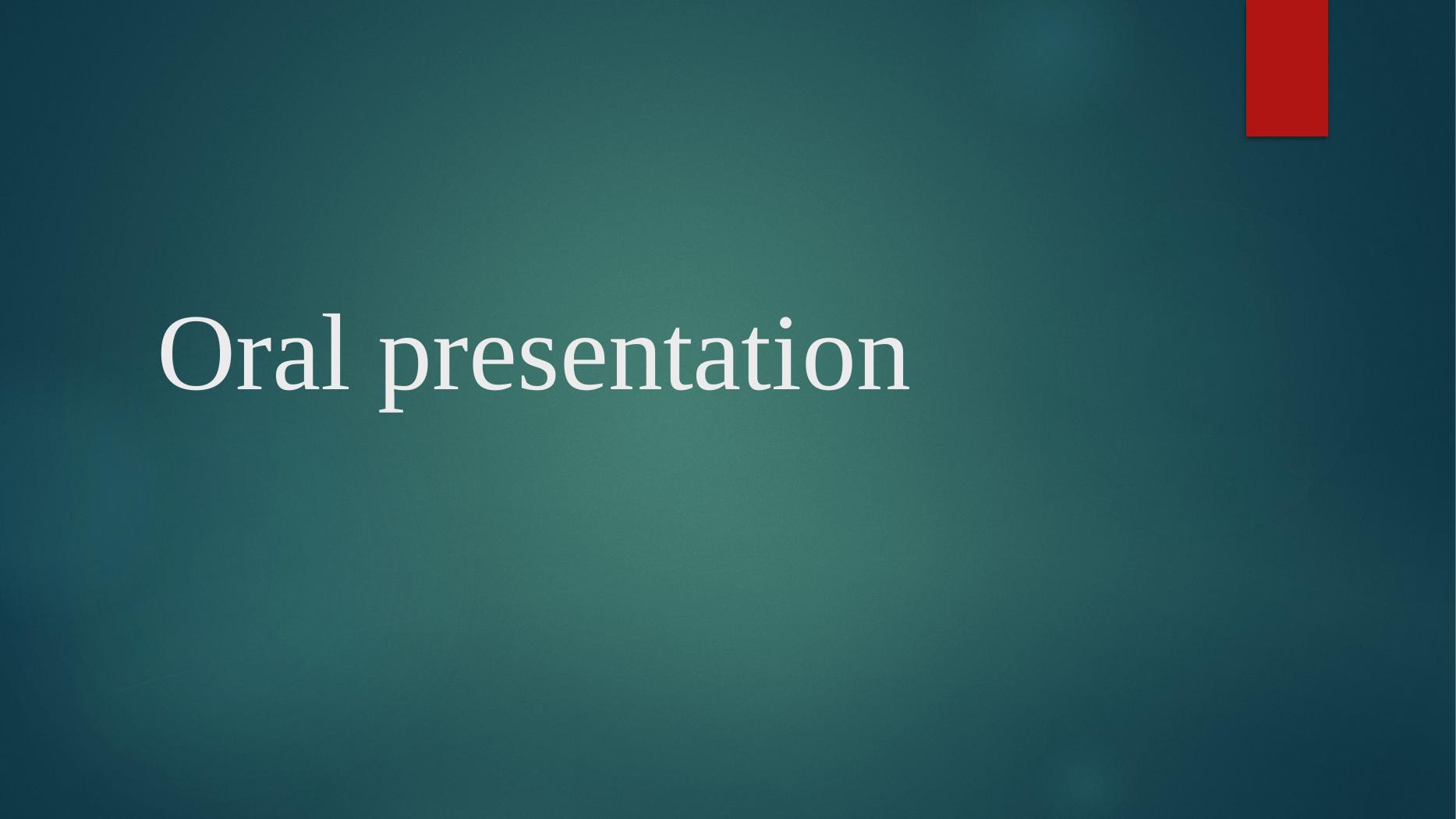 Oral presentation